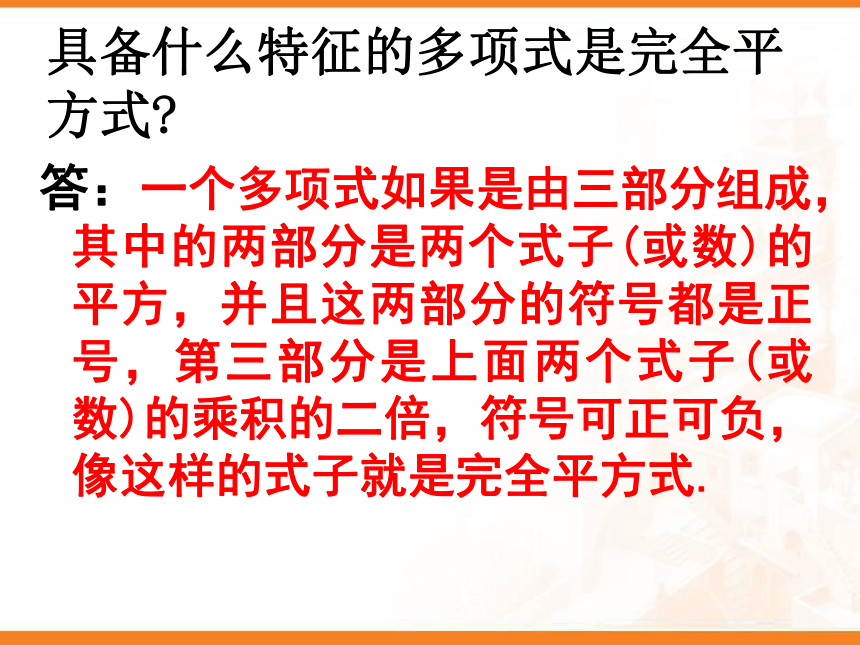 具备什么特征的多项式是完全平方式?

答：一个多项式如果是由三部分组成，其中的两部分是两个式子(或数)的平方，并且这两部分的符号都是正号，第三部分是上面两个式子(或数)的乘积的二倍，符号可正可负，像这样的式子就是完全平方式.